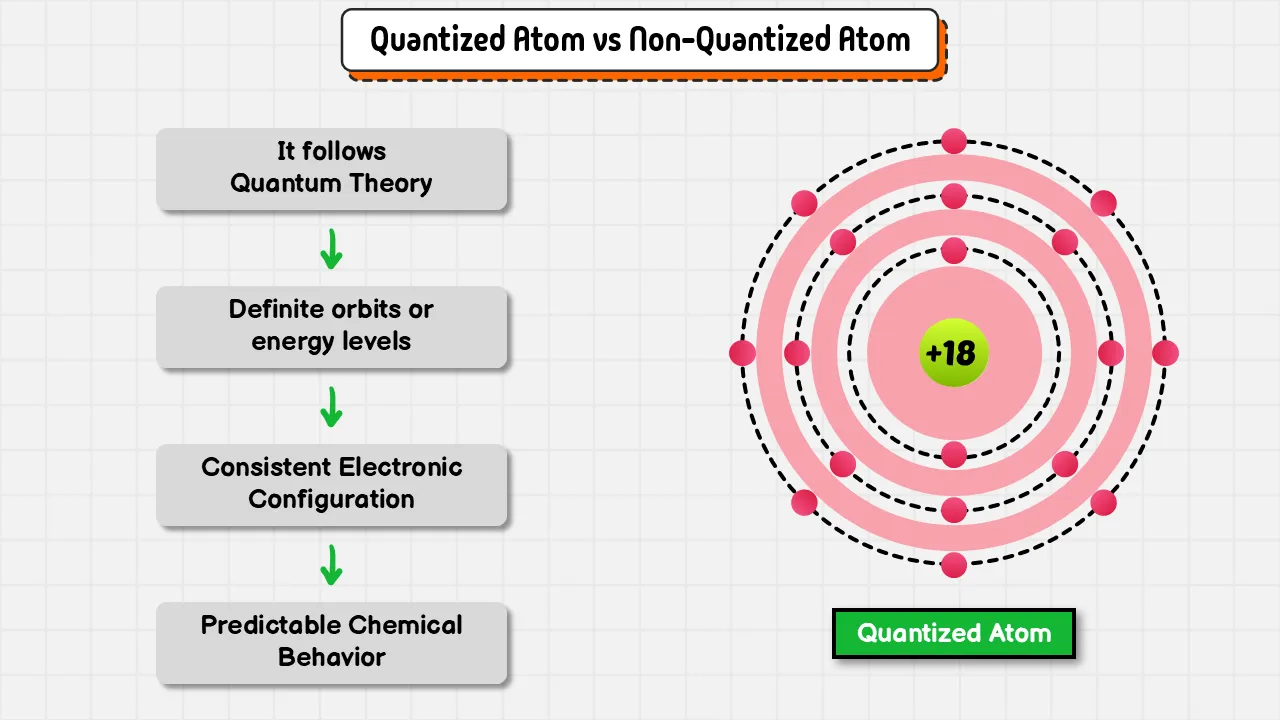 Quantized Atom vs Non-Quantized Atom

It follows Quantum Theory

Definite orbits or energy levels

Consistent Electronic Configuration

Predictable Chemical Behavior

+18

Quantized Atom